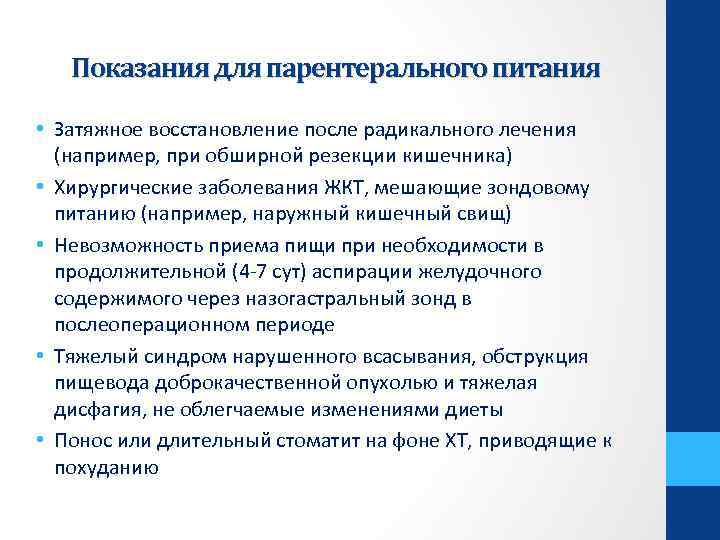 Показания для парентерального питания

• Затяжное восстановление после радикального лечения (например, при обширной резекции кишечника)

• Хирургические заболевания ЖКТ, мешающие зондовому питанию (например, наружный кишечный свищ)

• Невозможность приема пищи при необходимости в продолжительной (4-7 сут) аспирации желудочного содержимого через назогастральный зонд в послеоперационном периоде

• Тяжелый синдром нарушенного всасывания, обструкция пищевода доброкачественной опухолью и тяжелая дисфагия, не облегчаемые изменениями диеты

• Понос или длительный стоматит на фоне ХТ, приводящие к похуданию